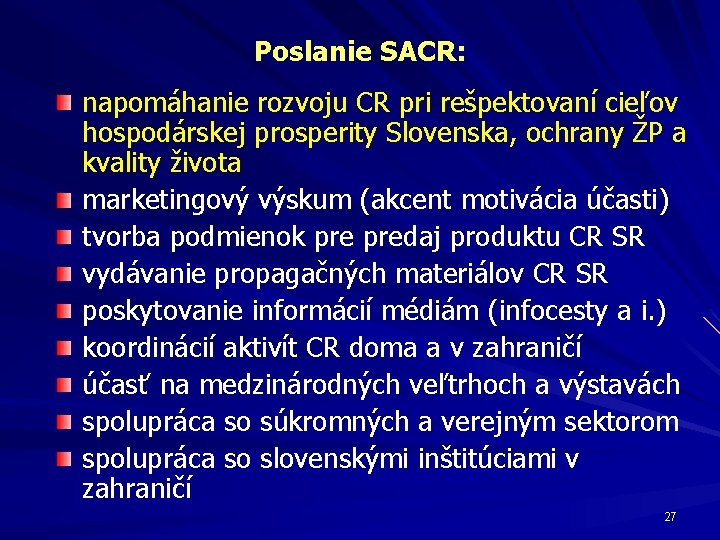 Poslanie SACR:

napomáhanie rozvoju CR pri rešpektovaní cieľov hospodárskej prosperity Slovenska, ochrany ŽP a kvality života

marketingový výskum (akcent motivácia účasti)

tvorba podmienok pre predaj produktu CR SR

vydávanie propagačných materiálov CR SR

poskytovanie informácií médiám (infocesty a i.)

koordinácií aktivít CR doma a v zahraničí

účasť na medzinárodných veľtrhoch a výstavách

spolupráca so súkromných a verejným sektorom

spolupráca so slovenskými inštitúciami v zahraničí

27